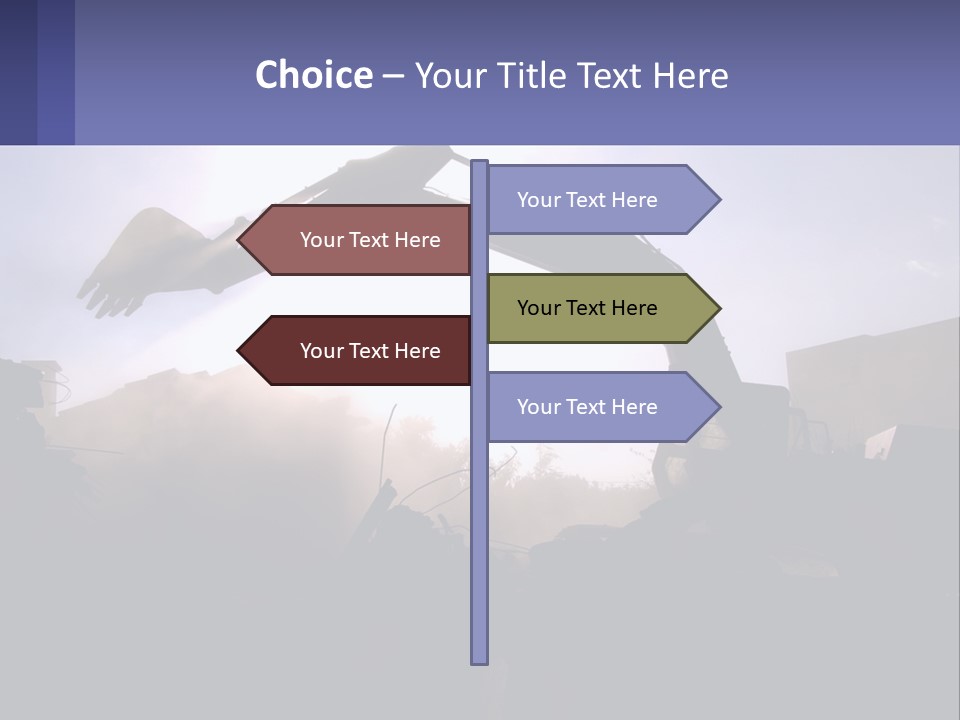 Choice – Your Title Text Here

Your Text Here

Your Text Here

Your Text Here

Your Text Here

Your Text Here